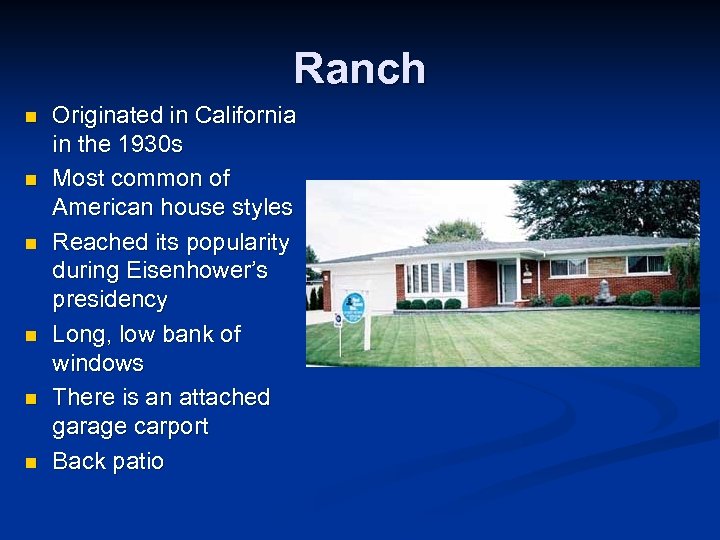 Ranch

- Originated in California in the 1930s
- Most common of American house styles
- Reached its popularity during Eisenhower's presidency
- Long, low bank of windows
- There is an attached garage carport
- Back patio